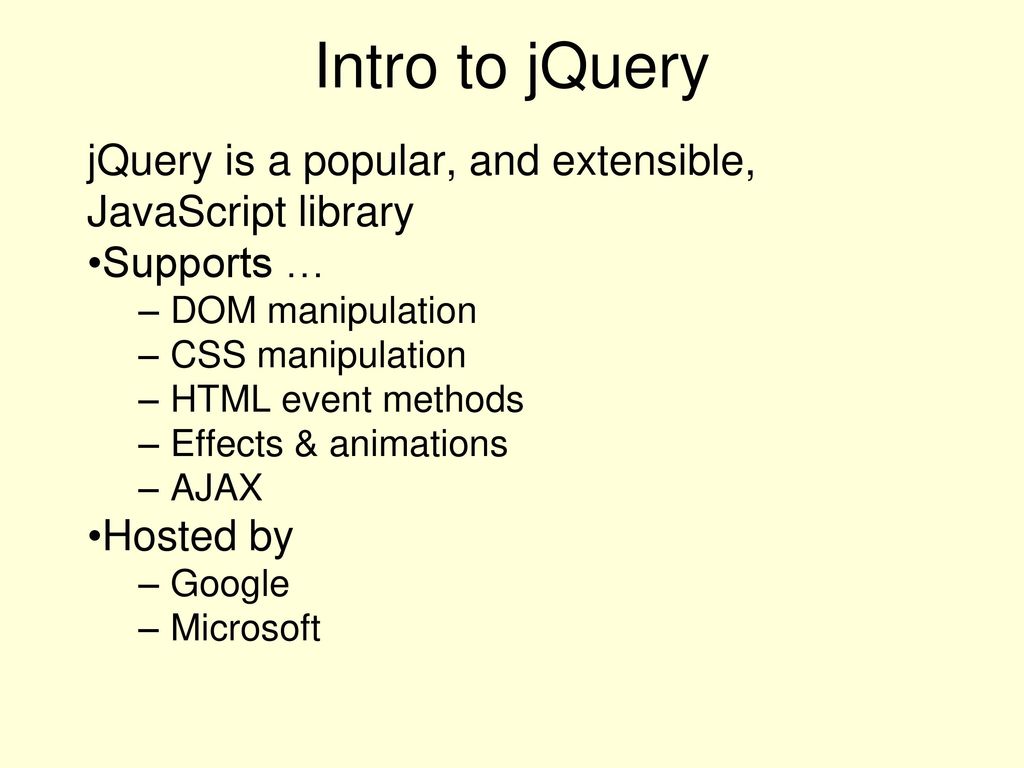 Intro to jQuery

jQuery is a popular, and extensible, JavaScript library

•Supports …
– DOM manipulation
– CSS manipulation
– HTML event methods
– Effects & animations
– AJAX

•Hosted by
– Google
– Microsoft